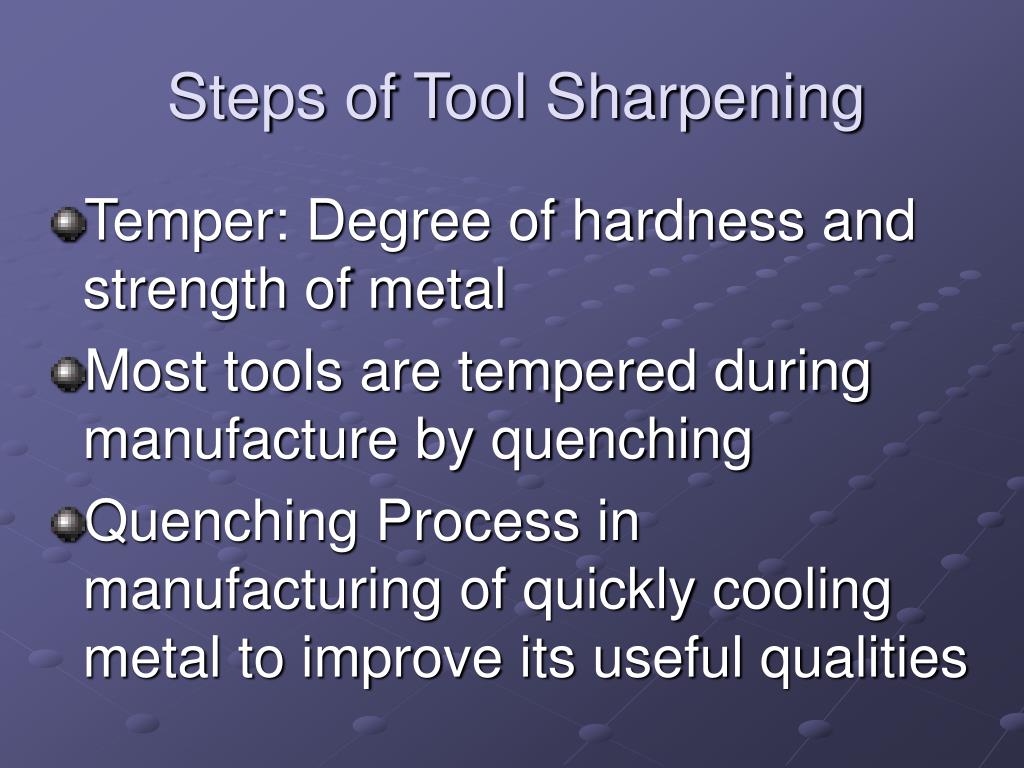 Steps of Tool Sharpening

Temper: Degree of hardness and strength of metal

Most tools are tempered during manufacture by quenching

Quenching Process in manufacturing of quickly cooling metal to improve its useful qualities